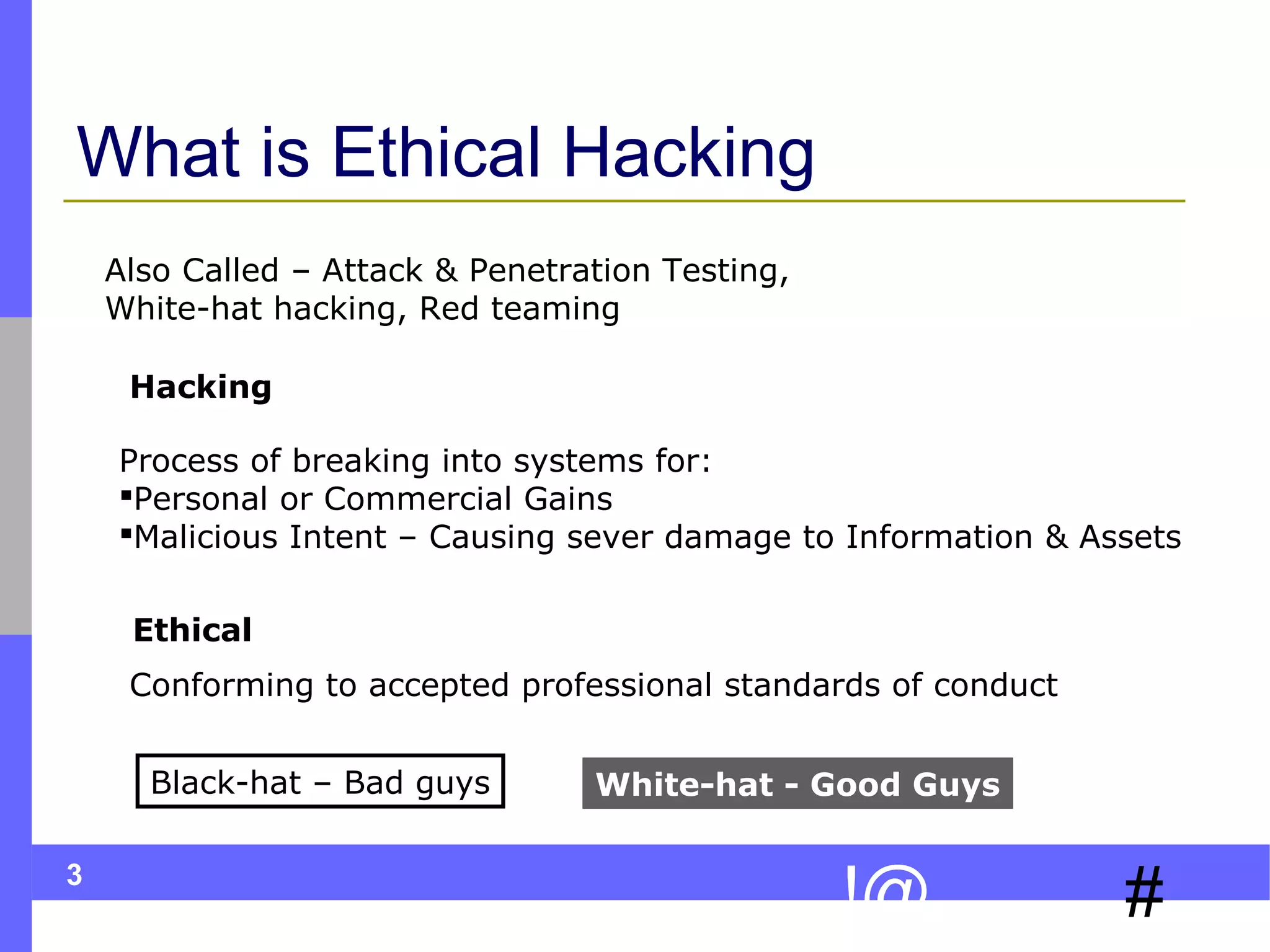 What is Ethical Hacking

Also Called – Attack & Penetration Testing, White-hat hacking, Red teaming

Hacking

Process of breaking into systems for:
▪Personal or Commercial Gains
▪Malicious Intent – Causing sever damage to Information & Assets

Ethical

Conforming to accepted professional standards of conduct

Black-hat – Bad guys

White-hat - Good Guys

3

!@

#